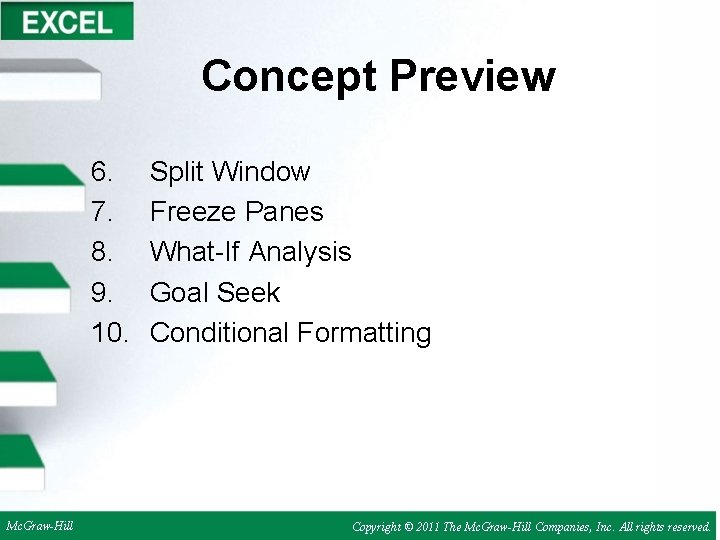 EXCEL

Concept Preview

6. Split Window
7. Freeze Panes
8. What-If Analysis
9. Goal Seek
10. Conditional Formatting

McGraw-Hill

Copyright © 2011 The McGraw-Hill Companies, Inc. All rights reserved.